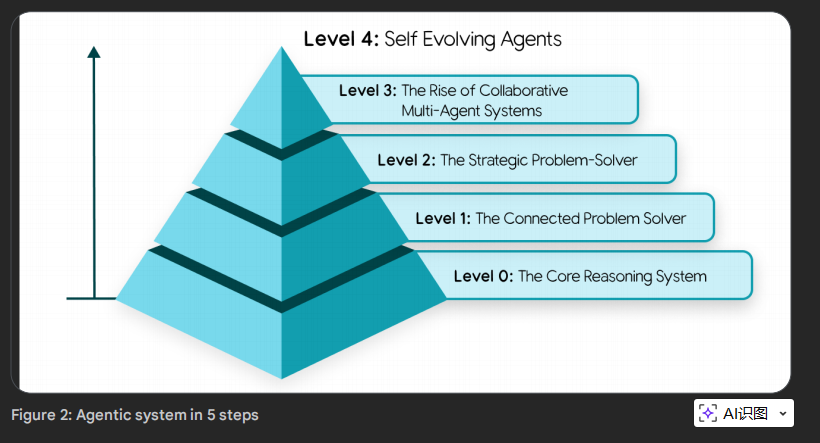 Level 4: Self Evolving Agents

Level 3: The Rise of Collaborative Multi-Agent Systems

Level 2: The Strategic Problem-Solver

Level 1: The Connected Problem Solver

Level 0: The Core Reasoning System

Figure 2: Agentic system in 5 steps

AI识图